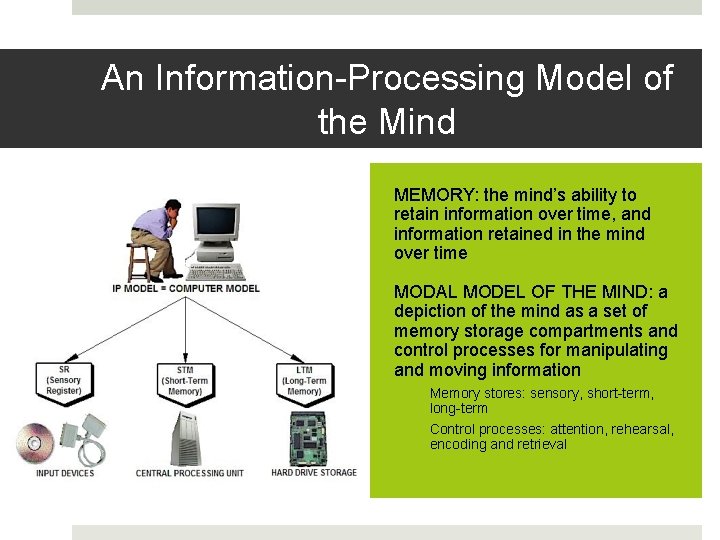 An Information-Processing Model of the Mind

IP MODEL = COMPUTER MODEL

SR (Sensory Register)

STM (Short-Term Memory)

LTM (Long-Term Memory)

INPUT DEVICES

CENTRAL PROCESSING UNIT

HARD DRIVE STORAGE

MEMORY: the mind's ability to retain information over time, and information retained in the mind over time

MODAL MODEL OF THE MIND: a depiction of the mind as a set of memory storage compartments and control processes for manipulating and moving information

Memory stores: sensory, short-term, long-term

Control processes: attention, rehearsal, encoding and retrieval